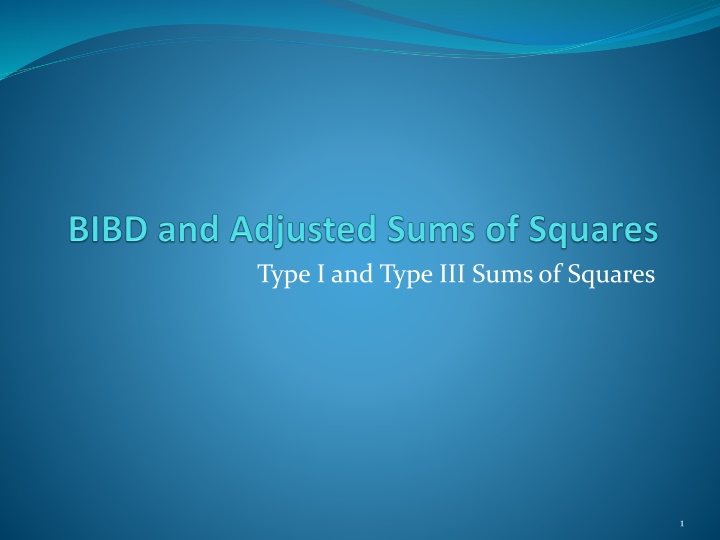 BIBD and Adjusted Sums of Squares

Type I and Type III Sums of Squares

1